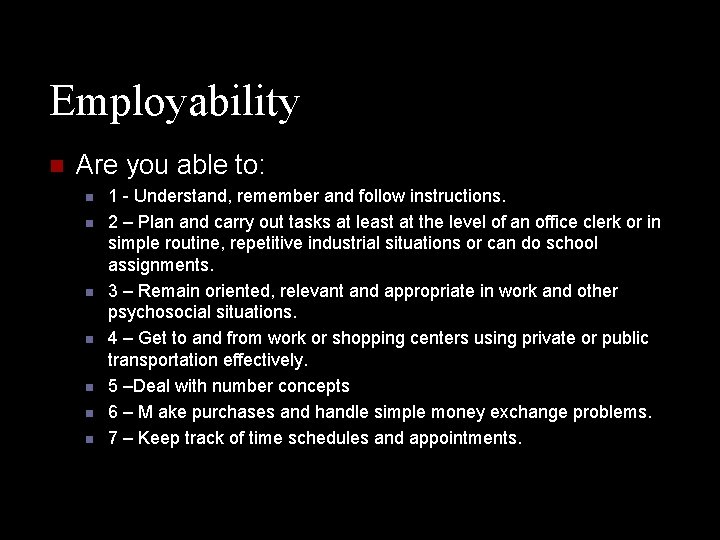 Employability

Are you able to:

1 - Understand, remember and follow instructions.

2 – Plan and carry out tasks at least at the level of an office clerk or in simple routine, repetitive industrial situations or can do school assignments.

3 – Remain oriented, relevant and appropriate in work and other psychosocial situations.

4 – Get to and from work or shopping centers using private or public transportation effectively.

5 –Deal with number concepts

6 – M ake purchases and handle simple money exchange problems.

7 – Keep track of time schedules and appointments.